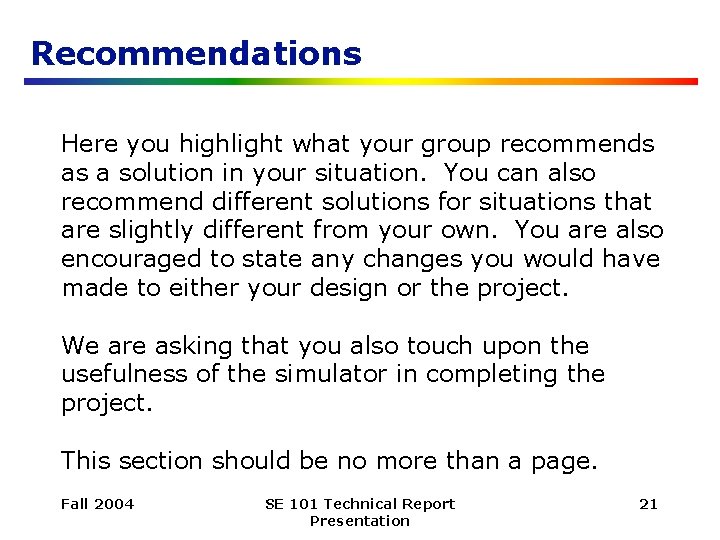 Recommendations

Here you highlight what your group recommends as a solution in your situation. You can also recommend different solutions for situations that are slightly different from your own. You are also encouraged to state any changes you would have made to either your design or the project.

We are asking that you also touch upon the usefulness of the simulator in completing the project.

This section should be no more than a page.

Fall 2004

SE 101 Technical Report Presentation

21